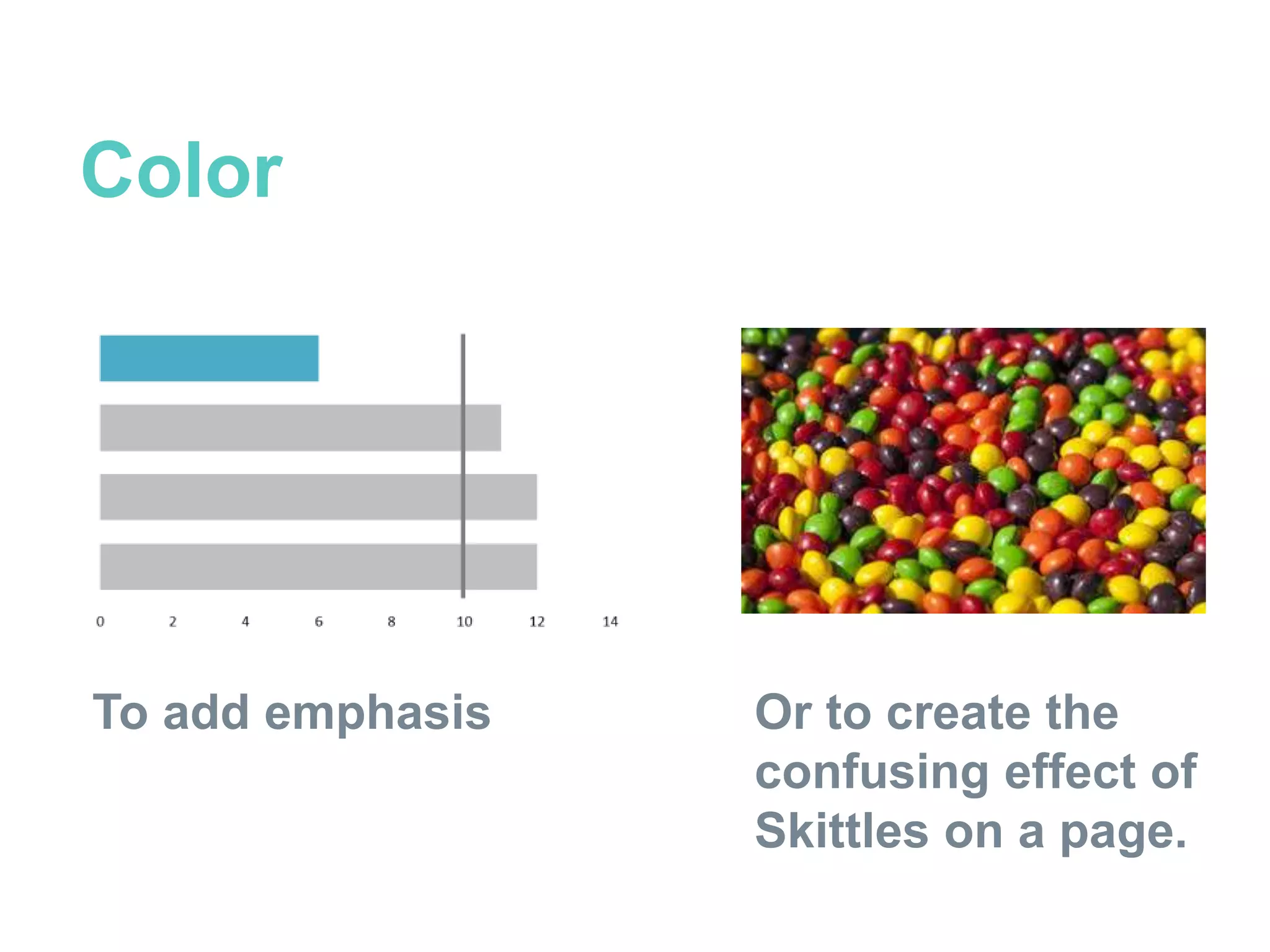 Color

0 2 4 6 8 10 12 14

To add emphasis

Or to create the confusing effect of Skittles on a page.